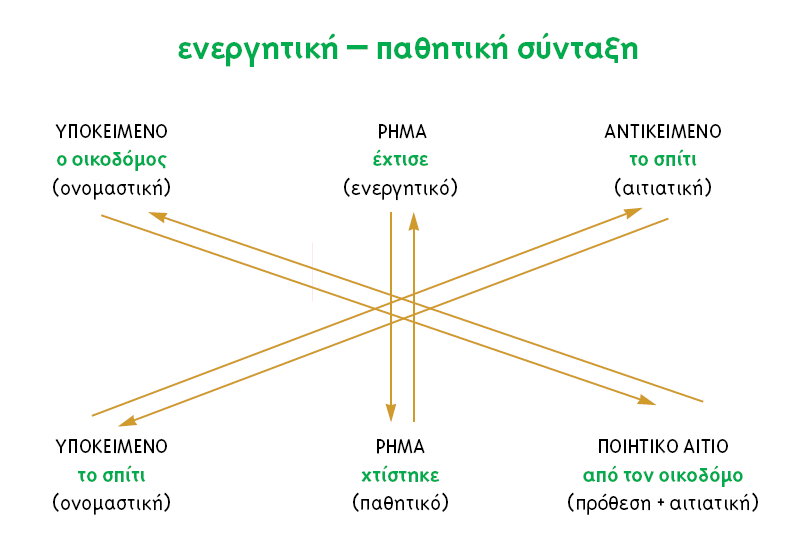 ενεργητική – παθητική σύνταξη

ΥΠΟΚΕΙΜΕΝΟ
ο οικοδόμος
(ονομαστική)

ΡΗΜΑ
έχτισε
(ενεργητικό)

ΑΝΤΙΚΕΙΜΕΝΟ
το σπίτι
(αιτιατική)

ΥΠΟΚΕΙΜΕΝΟ
το σπίτι
(ονομαστική)

ΡΗΜΑ
χτίστηκε
(παθητικό)

ΠΟΙΗΤΙΚΟ ΑΙΤΙΟ
από τον οικοδόμο
(πρόθεση + αιτιατική)